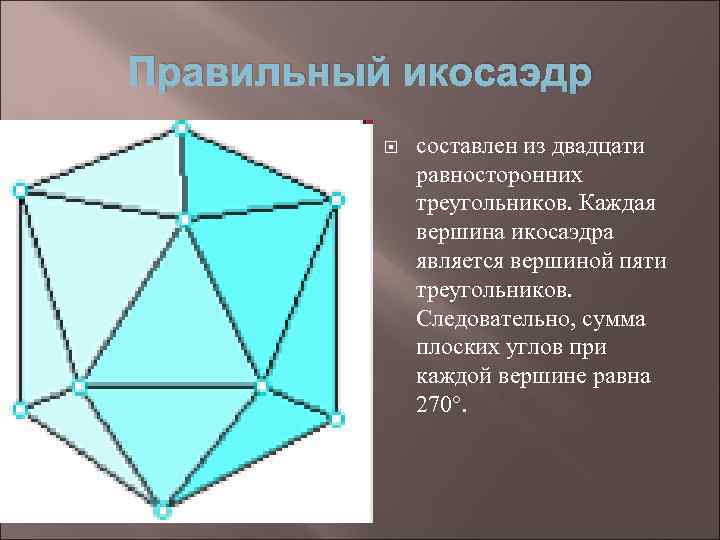 Правильный икосаэдр

составлен из двадцати равносторонних треугольников. Каждая вершина икосаэдра является вершиной пяти треугольников. Следовательно, сумма плоских углов при каждой вершине равна 270°.